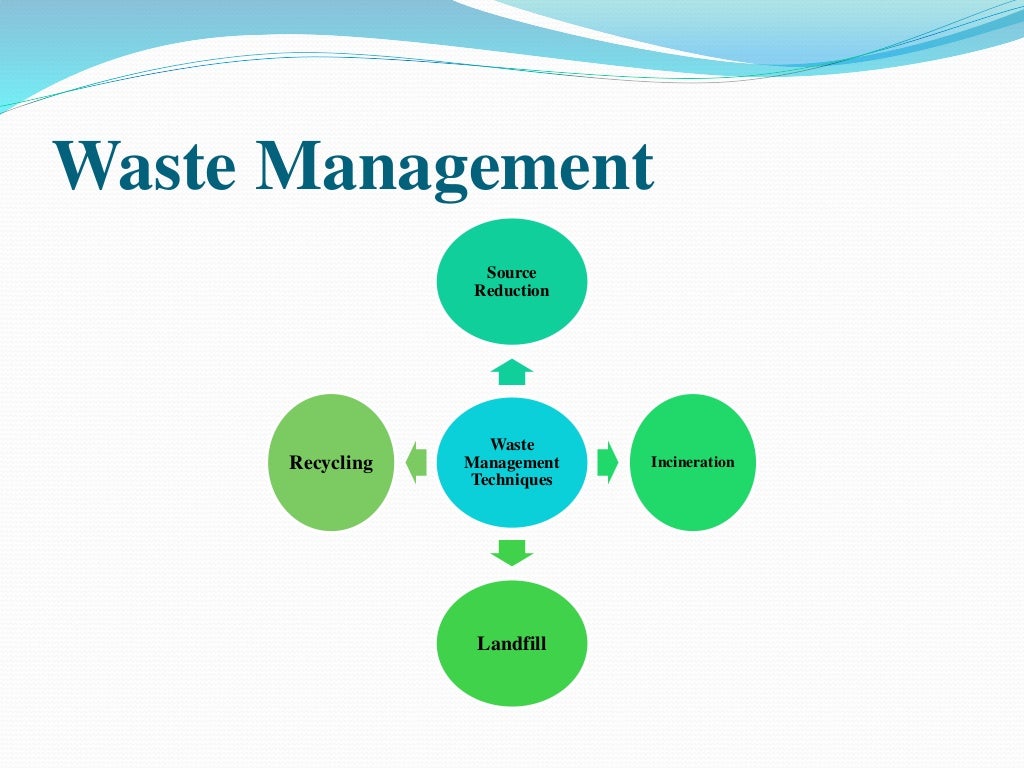 Waste Management

Source Reduction

Recycling

Waste Management Techniques

Incineration

Landfill